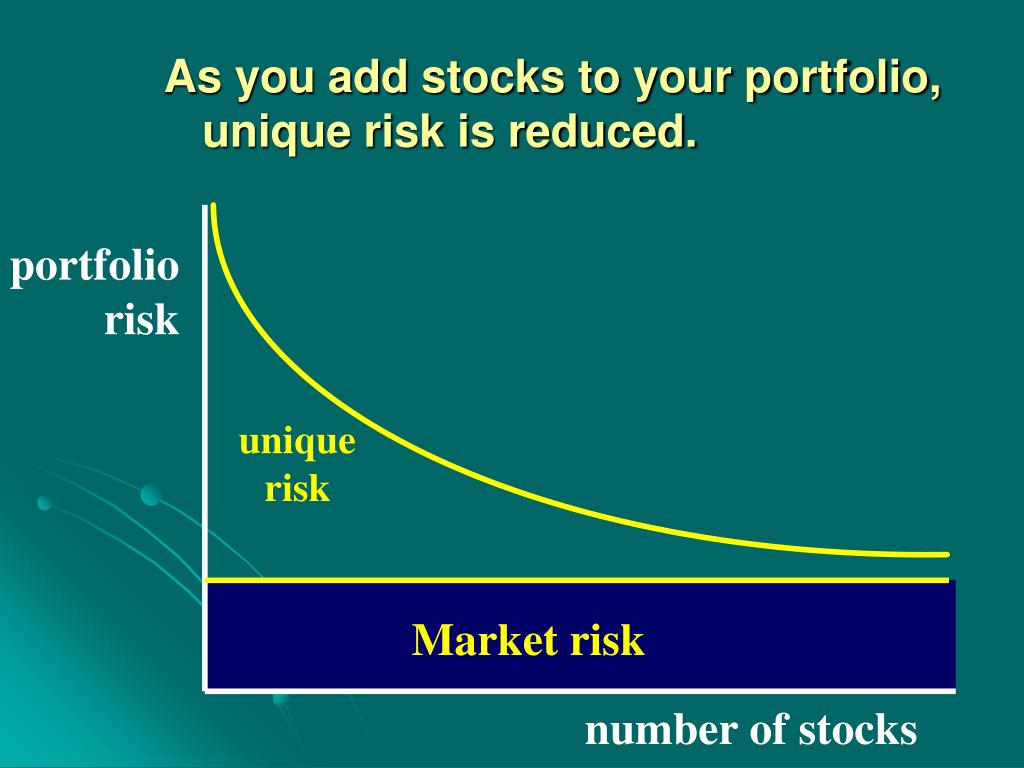 As you add stocks to your portfolio, unique risk is reduced.

portfolio risk

unique risk

Market risk

number of stocks